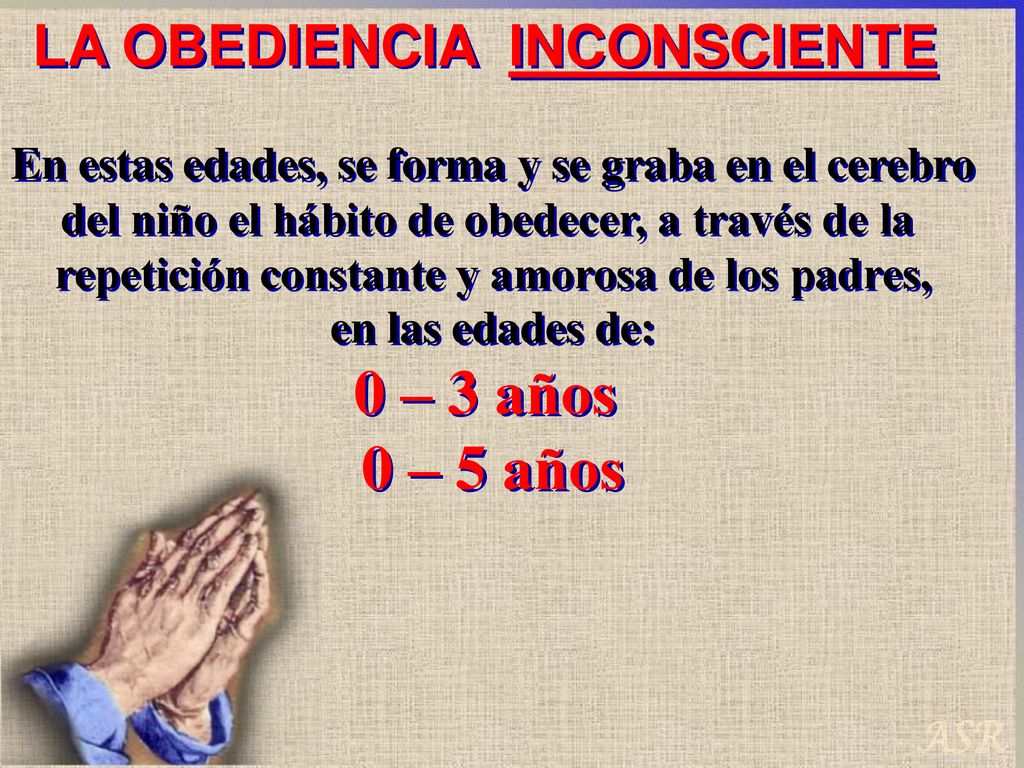 LA OBEDIENCIA INCONSCIENTE

En estas edades, se forma y se graba en el cerebro del niño el hábito de obedecer, a través de la repetición constante y amorosa de los padres, en las edades de:

0 – 3 años

0 – 5 años

ASR